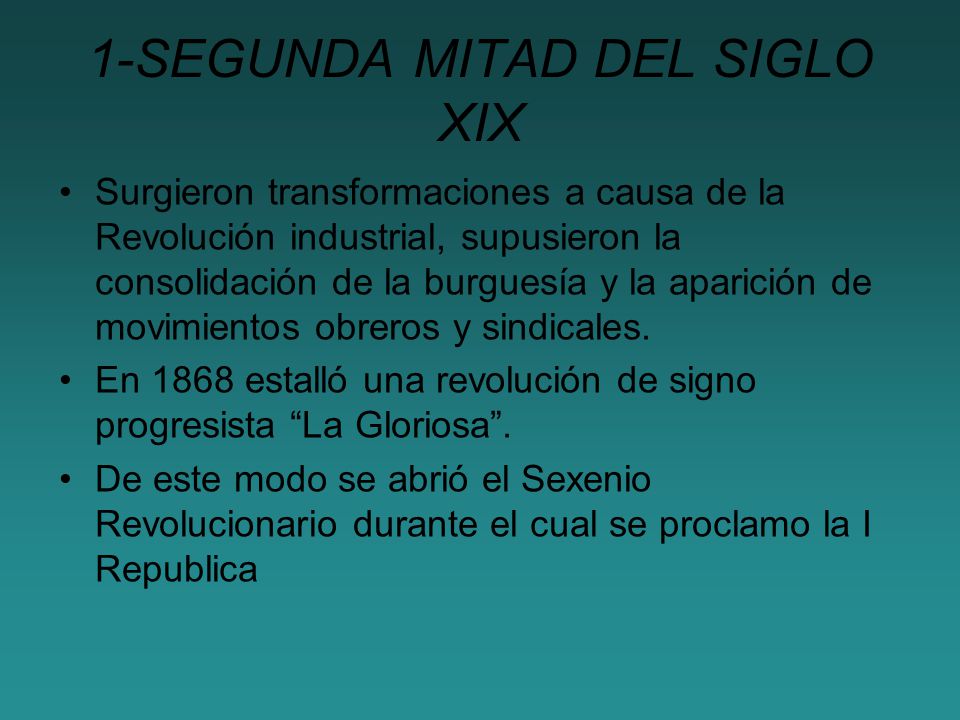 1-SEGUNDA MITAD DEL SIGLO XIX

• Surgieron transformaciones a causa de la Revolución industrial, supusieron la consolidación de la burguesía y la aparición de movimientos obreros y sindicales.

• En 1868 estalló una revolución de signo progresista “La Gloriosa”.

• De este modo se abrió el Sexenio Revolucionario durante el cual se proclamo la I Republica